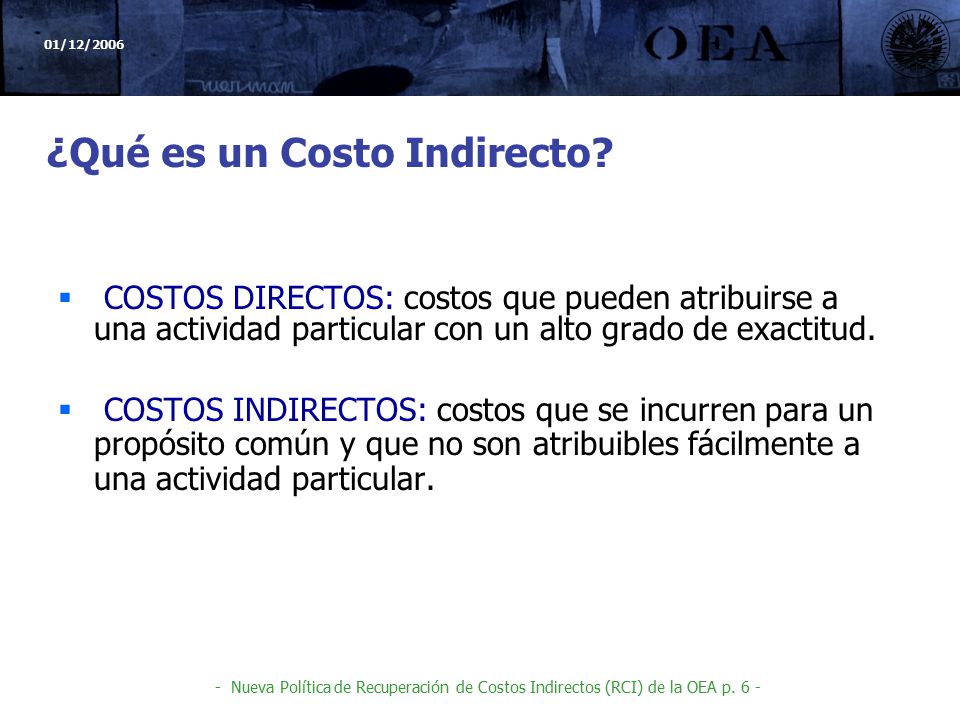 01/12/2006

OEA

¿Qué es un Costo Indirecto?

▪ COSTOS DIRECTOS: costos que pueden atribuirse a una actividad particular con un alto grado de exactitud.

▪ COSTOS INDIRECTOS: costos que se incurren para un propósito común y que no son atribuibles fácilmente a una actividad particular.

- Nueva Política de Recuperación de Costos Indirectos (RCI) de la OEA p. 6 -